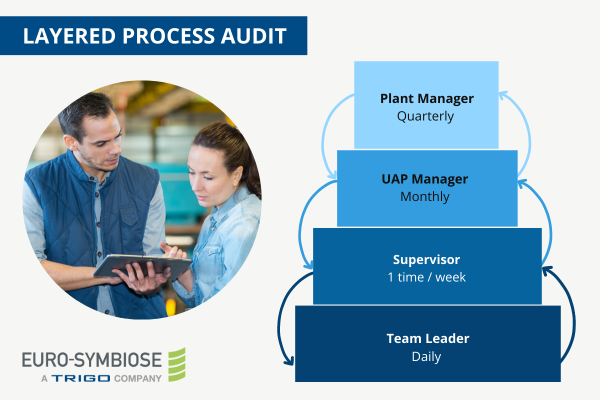 LAYERED PROCESS AUDIT

Plant Manager
Quarterly

UAP Manager
Monthly

Supervisor
1 time / week

Team Leader
Daily

EURO-SYMBIOSE
A TRIGO COMPANY